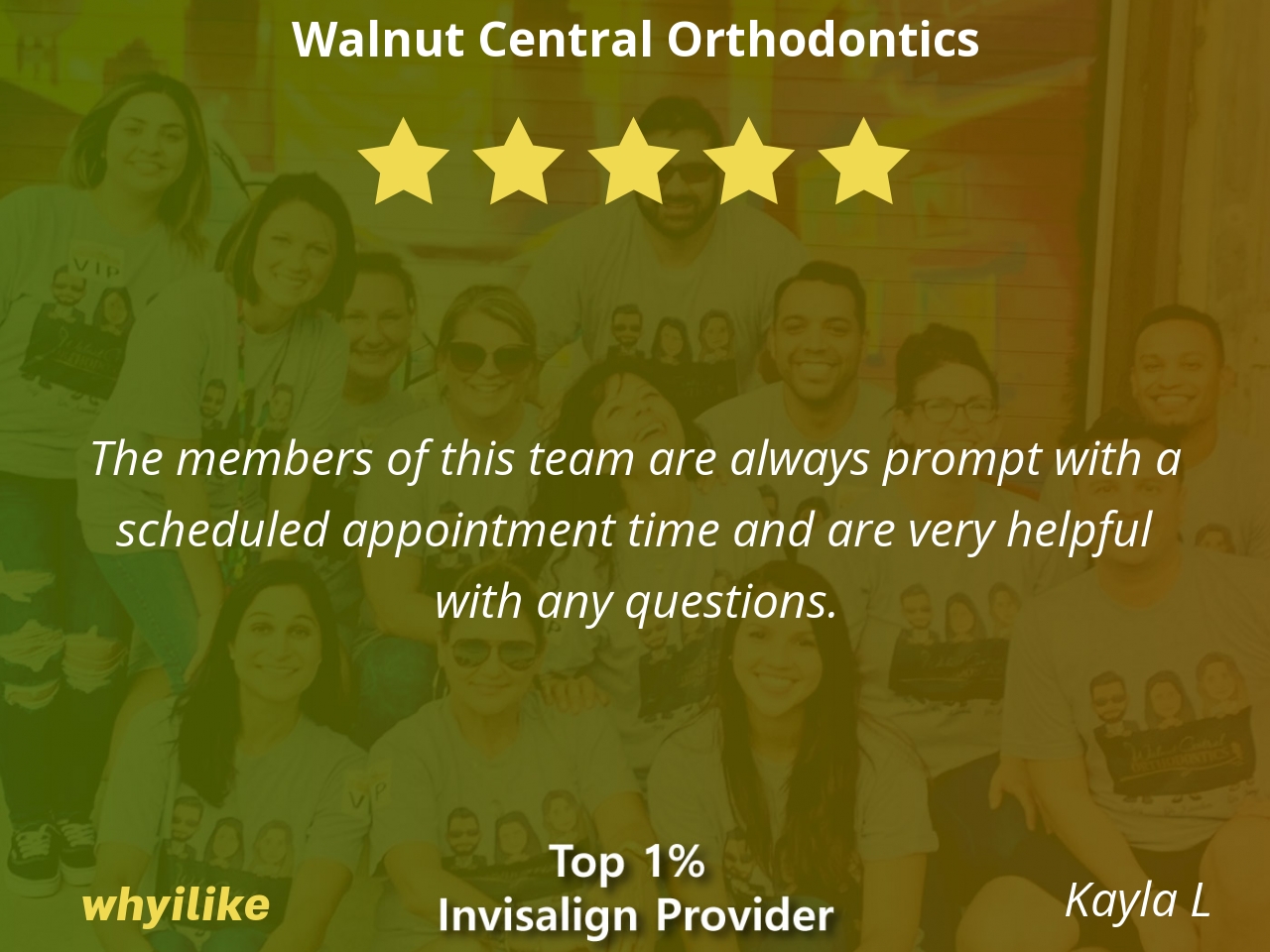 Walnut Central Orthodontics

The members of this team are always prompt with a scheduled appointment time and are very helpful with any questions.

whyilike

Top 1%
Invisalign Provider

Kayla L